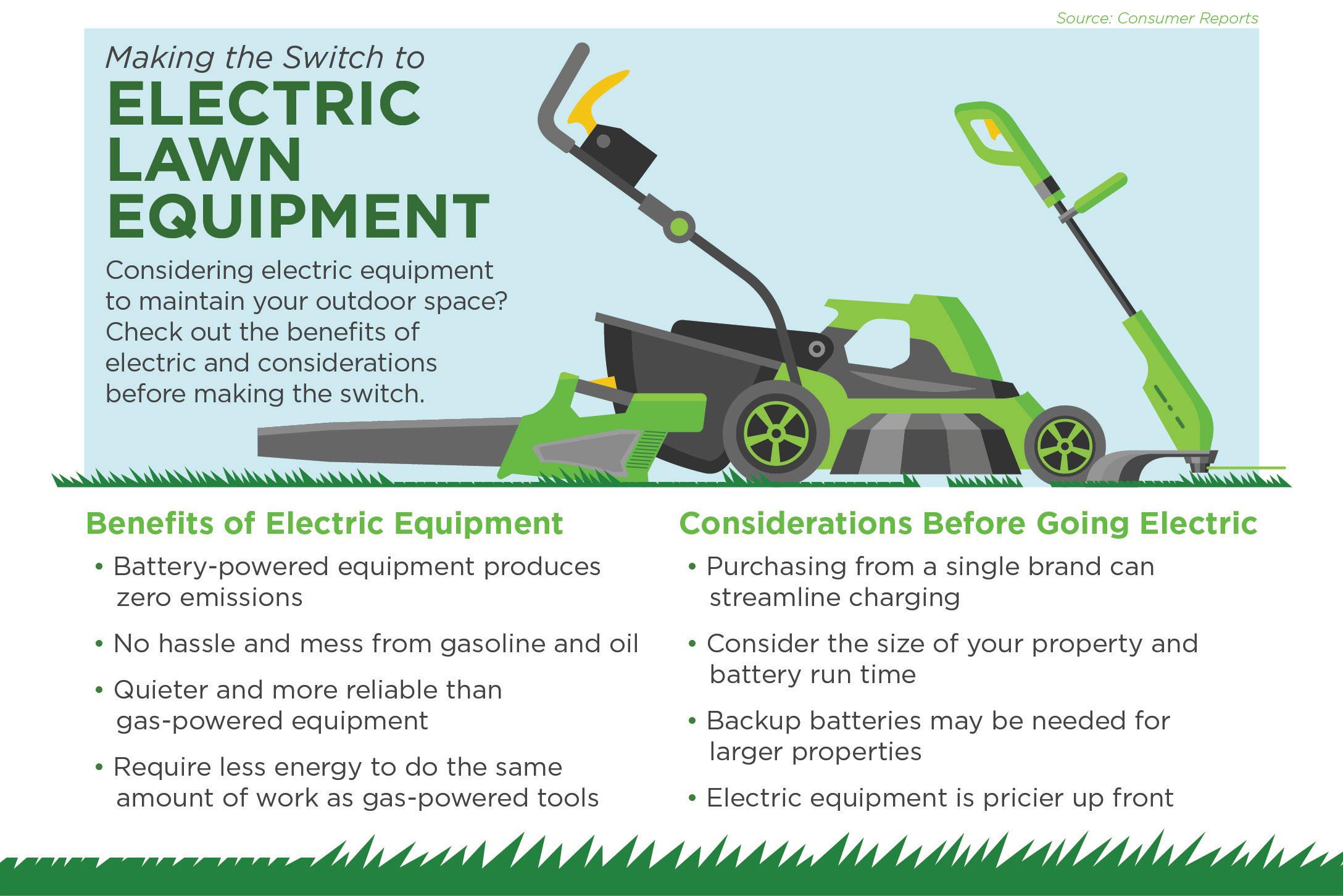 Source: Consumer Reports

Making the Switch to
ELECTRIC LAWN EQUIPMENT

Considering electric equipment to maintain your outdoor space? Check out the benefits of electric and considerations before making the switch.

Benefits of Electric Equipment

• Battery-powered equipment produces zero emissions

• No hassle and mess from gasoline and oil

• Quieter and more reliable than gas-powered equipment

• Require less energy to do the same amount of work as gas-powered tools

Considerations Before Going Electric

• Purchasing from a single brand can streamline charging

• Consider the size of your property and battery run time

• Backup batteries may be needed for larger properties

• Electric equipment is pricier up front